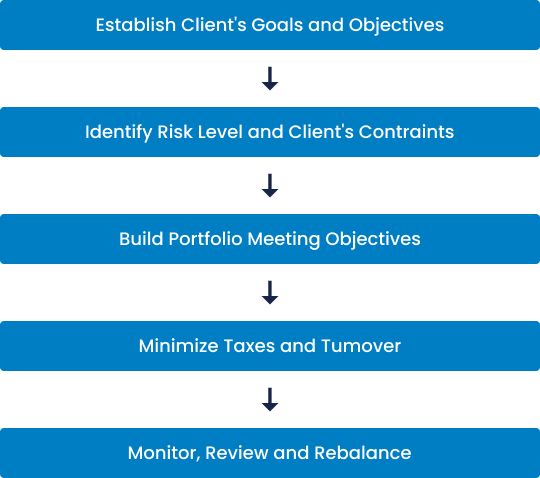 Establish Client's Goals and Objectives

Identify Risk Level and Client's Contraints

Build Portfolio Meeting Objectives

Minimize Taxes and Tumover

Monitor, Review and Rebalance